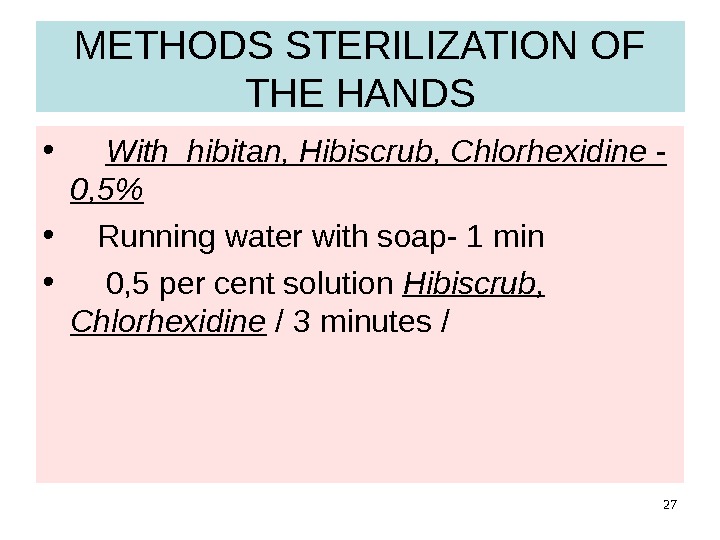 METHODS STERILIZATION OF THE HANDS

• With hibitan, Hibiscrub, Chlorhexidine - 0,5%

• Running water with soap- 1 min

• 0,5 per cent solution Hibiscrub, Chlorhexidine / 3 minutes /

27